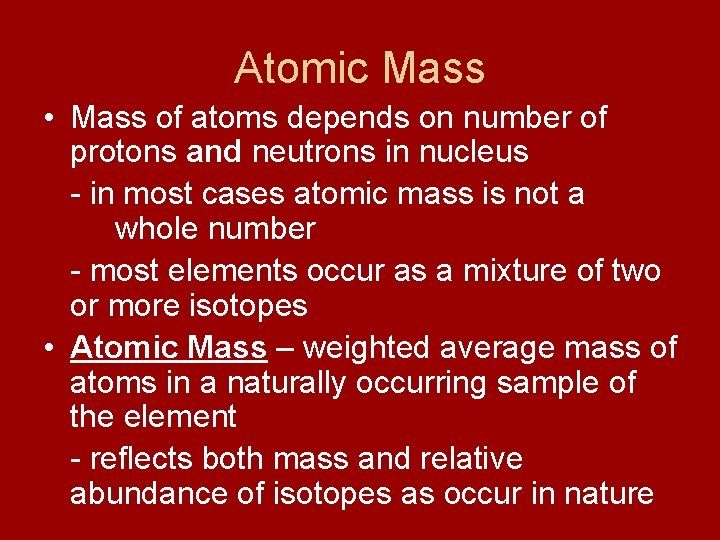 Atomic Mass

• Mass of atoms depends on number of protons and neutrons in nucleus

- in most cases atomic mass is not a whole number

- most elements occur as a mixture of two or more isotopes

• Atomic Mass – weighted average mass of atoms in a naturally occurring sample of the element

- reflects both mass and relative abundance of isotopes as occur in nature